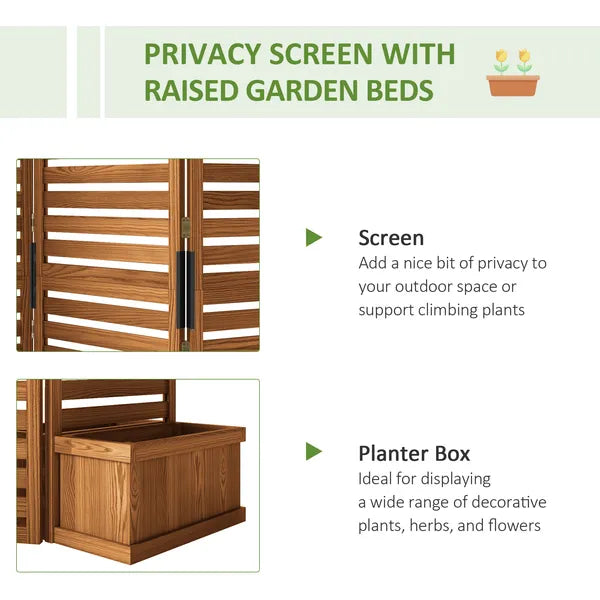 PRIVACY SCREEN WITH RAISED GARDEN BEDS

Screen

Add a nice bit of privacy to your outdoor space or support climbing plants

Planter Box

Ideal for displaying a wide range of decorative plants, herbs, and flowers